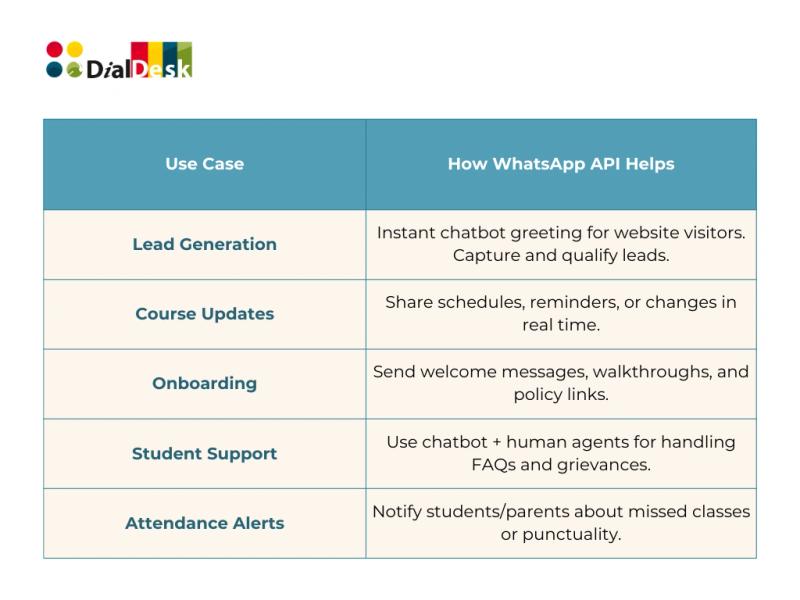 DialDesk

| Use Case | How WhatsApp API Helps |
|---|---|
| Lead Generation | Instant chatbot greeting for website visitors. Capture and qualify leads. |
| Course Updates | Share schedules, reminders, or changes in real time. |
| Onboarding | Send welcome messages, walkthroughs, and policy links. |
| Student Support | Use chatbot + human agents for handling FAQs and grievances. |
| Attendance Alerts | Notify students/parents about missed classes or punctuality. |